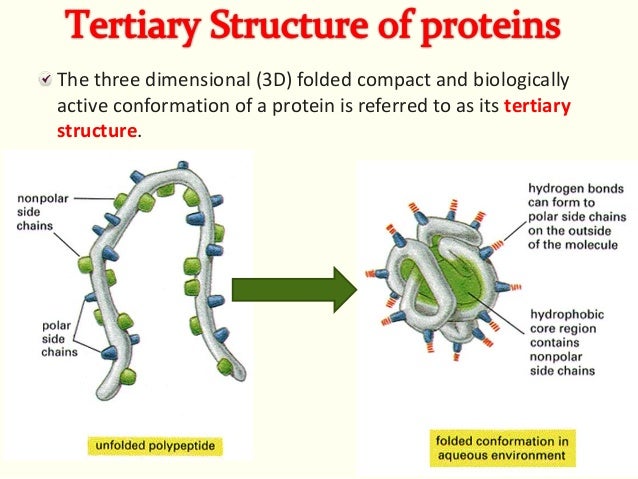 Tertiary Structure of proteins

The three dimensional (3D) folded compact and biologically active conformation of a protein is referred to as its tertiary structure.

nonpolar side chains

polar side chains

unfolded polypeptide

hydrogen bonds can form to polar side chains on the outside of the molecule

hydrophobic core region contains nonpolar side chains

folded conformation in aqueous environment